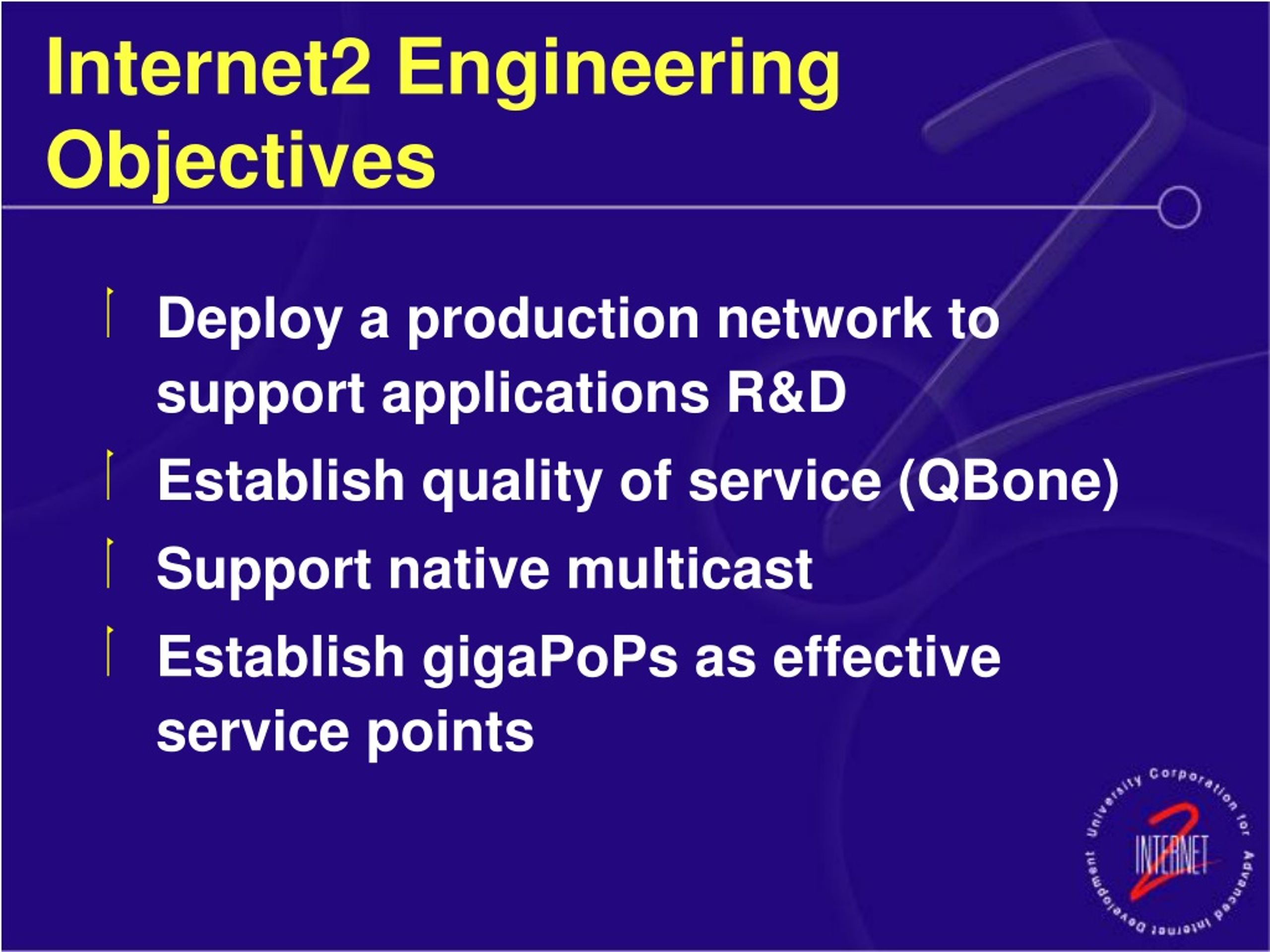 Internet2 Engineering Objectives

Deploy a production network to support applications R&D

Establish quality of service (QBone)

Support native multicast

Establish gigaPoPs as effective service points

University Corporation for Advanced Internet Development

INTERNET 2